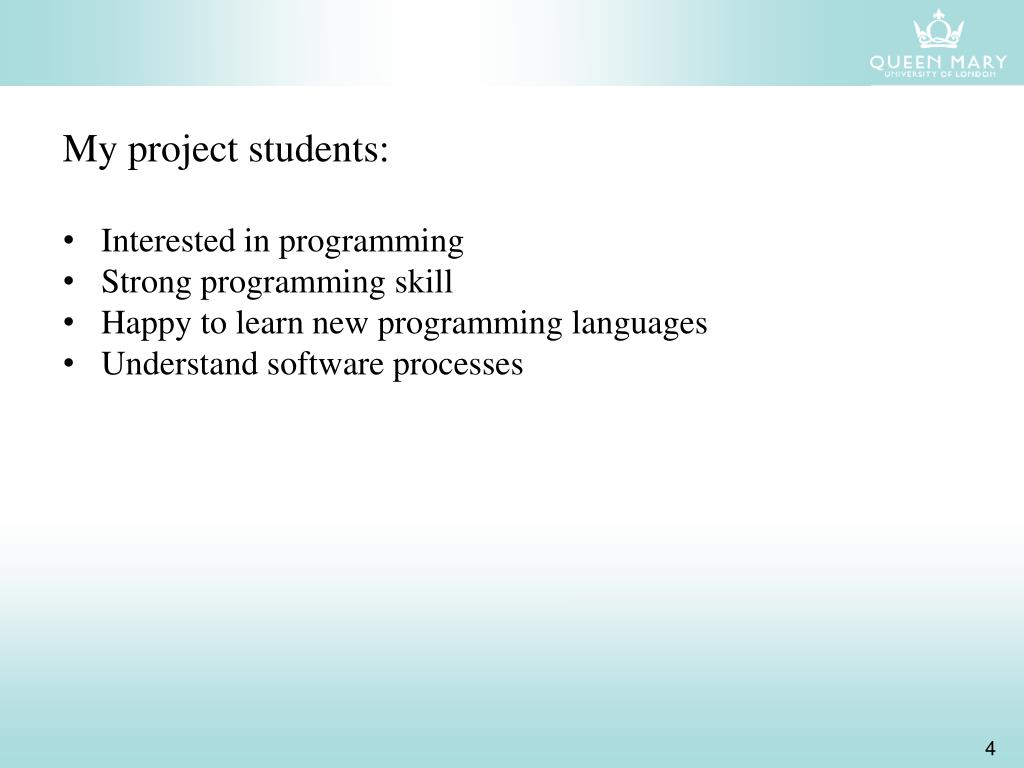 QUEEN MARY
UNIVERSITY OF LONDON

My project students:

• Interested in programming
• Strong programming skill
• Happy to learn new programming languages
• Understand software processes

4